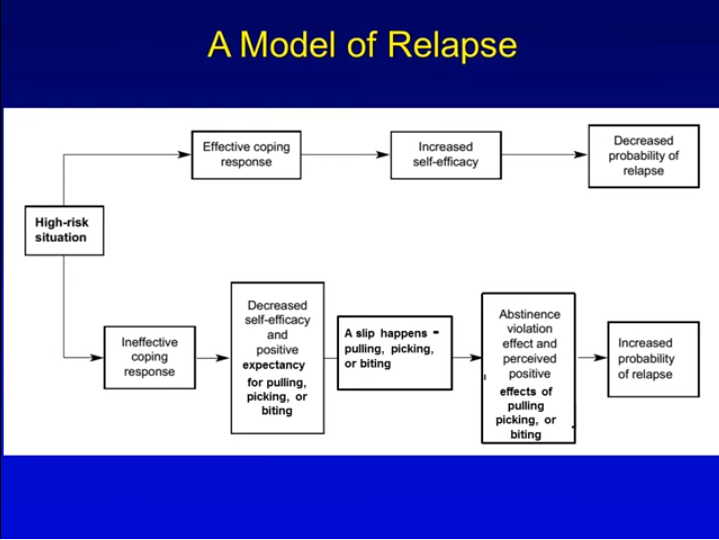 A Model of Relapse

High-risk situation

Effective coping response

Increased self-efficacy

Decreased probability of relapse

Ineffective coping response

Decreased self-efficacy and positive expectancy for pulling, picking, or biting

A slip happens - pulling, picking, or biting

Abstinence violation effect and perceived positive effects of pulling picking, or biting

Increased probability of relapse